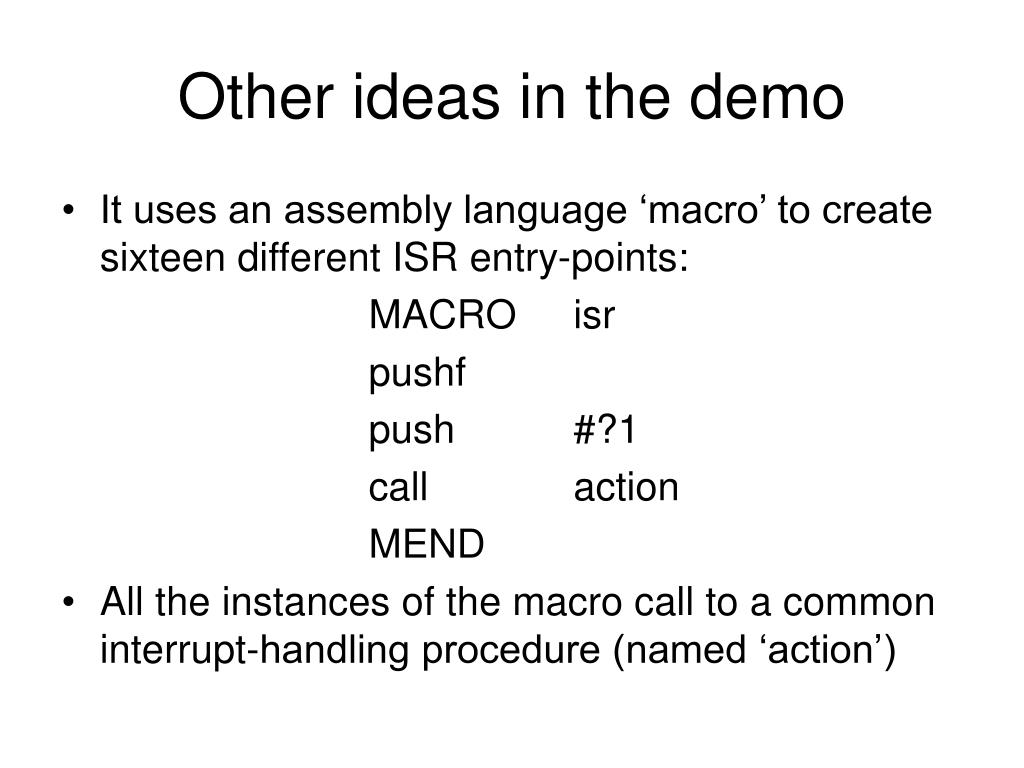 Other ideas in the demo

• It uses an assembly language ‘macro’ to create sixteen different ISR entry-points:

MACRO isr
pushf
push #?1
call action
MEND

• All the instances of the macro call to a common interrupt-handling procedure (named ‘action’)